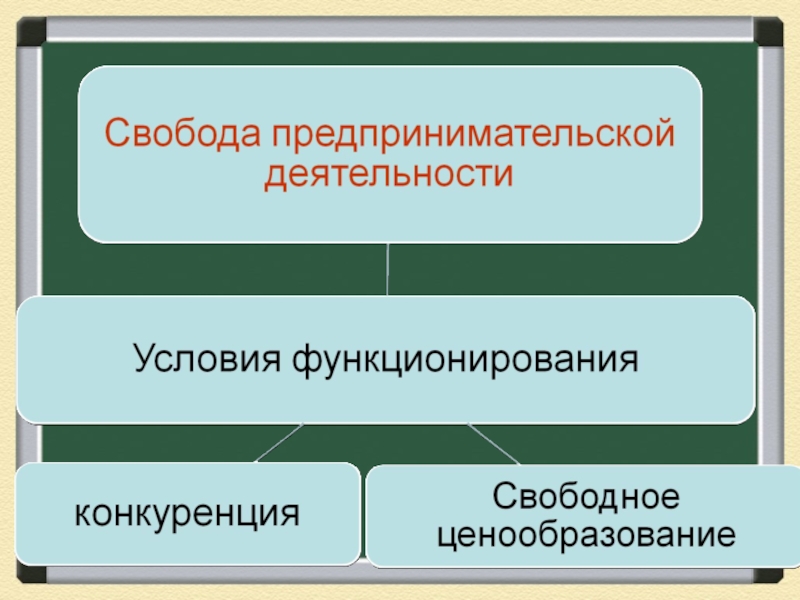 Свобода предпринимательской деятельности

Условия функционирования

конкуренция

Свободное ценообразование